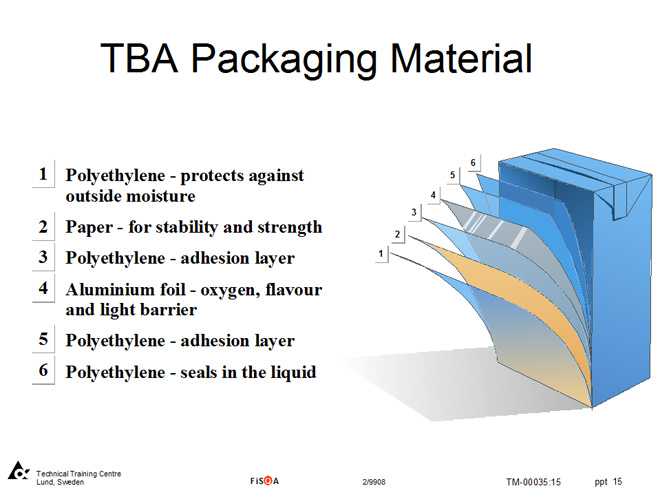 TBA Packaging Material

1 Polyethylene - protects against outside moisture

2 Paper - for stability and strength

3 Polyethylene - adhesion layer

4 Aluminium foil - oxygen, flavour and light barrier

5 Polyethylene - adhesion layer

6 Polyethylene - seals in the liquid

6
5
4
3
2
1

Technical Training Centre
Lund, Sweden

FiSCA

2/9908

TM-00035:15

ppt 15